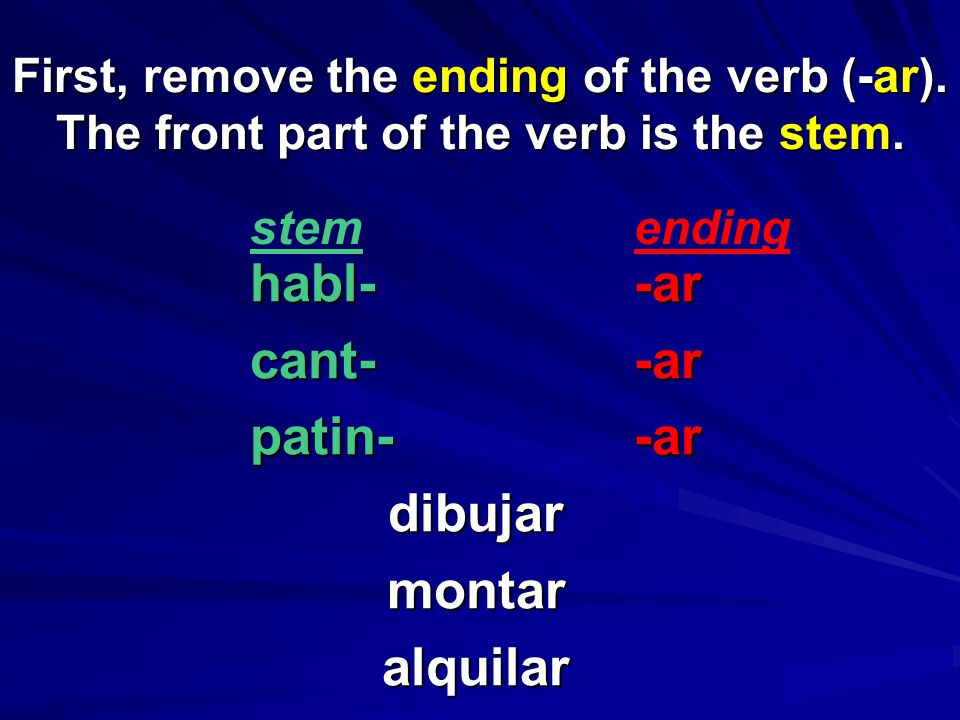 First, remove the ending of the verb (-ar). The front part of the verb is the stem.

| stem | ending |
|---|---|
| habl- | -ar |
| cant- | -ar |
| patin- | -ar |

dibujar

montar

alquilar